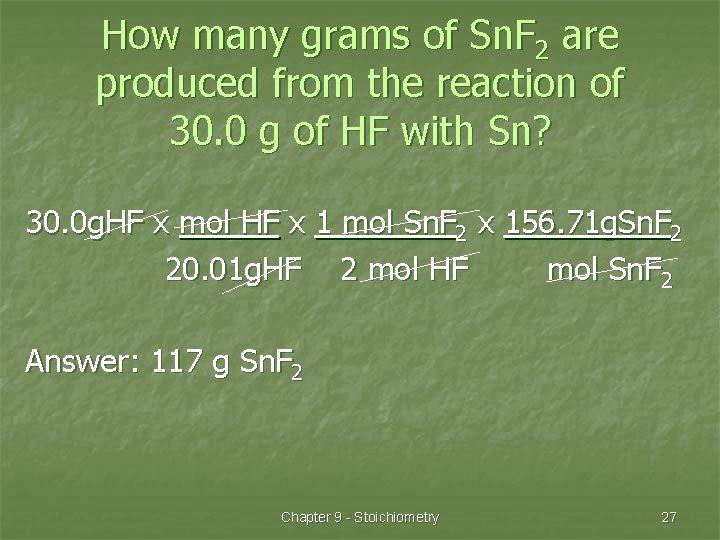 How many grams of $SnF_2$ are produced from the reaction of 30.0 g of HF with Sn?

$30.0gHF \times \frac{mol\ HF}{20.01gHF} \times \frac{1\ mol\ SnF_2}{2\ mol\ HF} \times \frac{156.71gSnF_2}{mol\ SnF_2}$

Answer: 117 g $SnF_2$

Chapter 9 - Stoichiometry

27